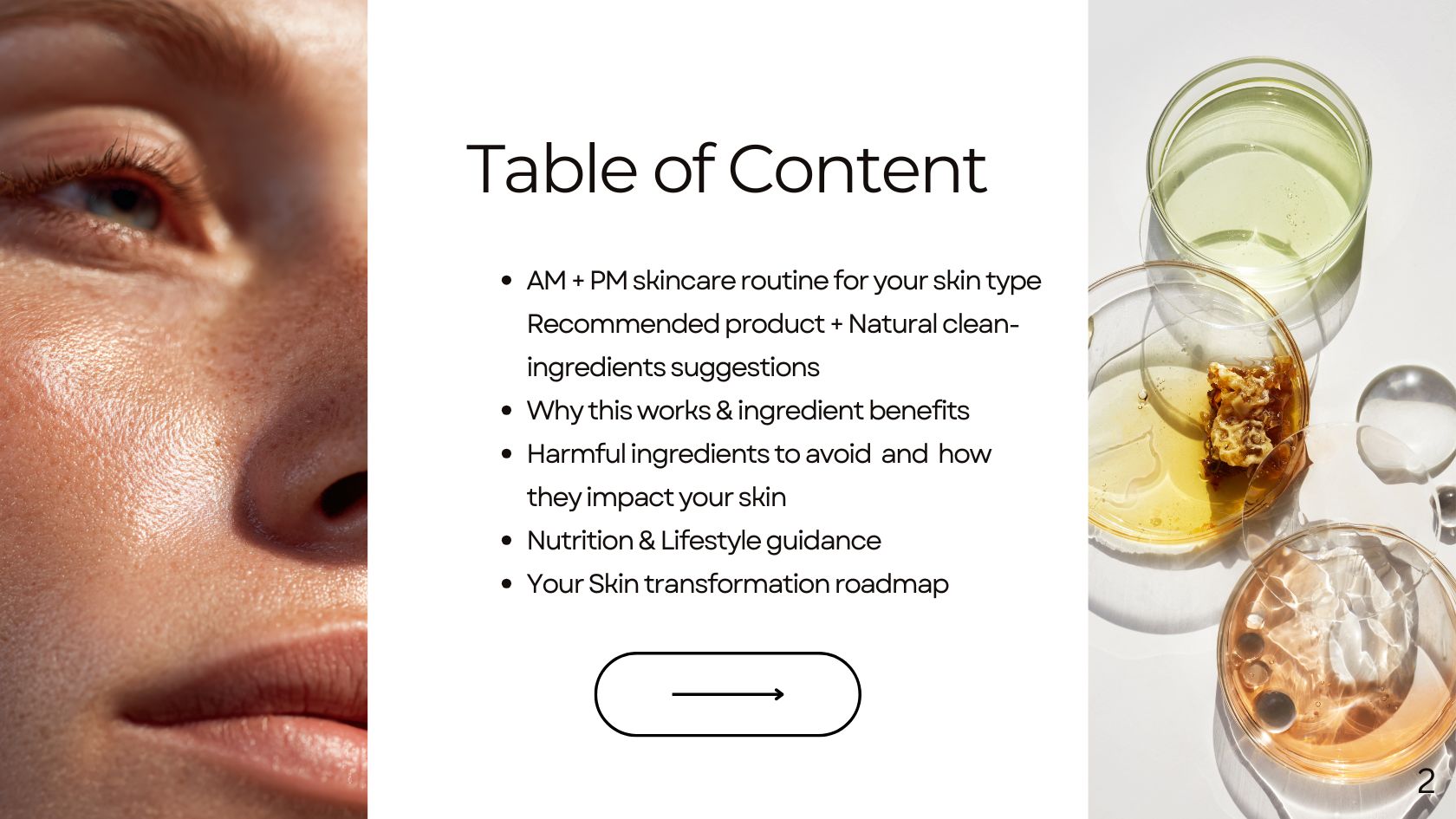 Table of Content

- AM + PM skincare routine for your skin type Recommended product + Natural clean-ingredients suggestions
- Why this works & ingredient benefits
- Harmful ingredients to avoid and how they impact your skin
- Nutrition & Lifestyle guidance
- Your Skin transformation roadmap

2